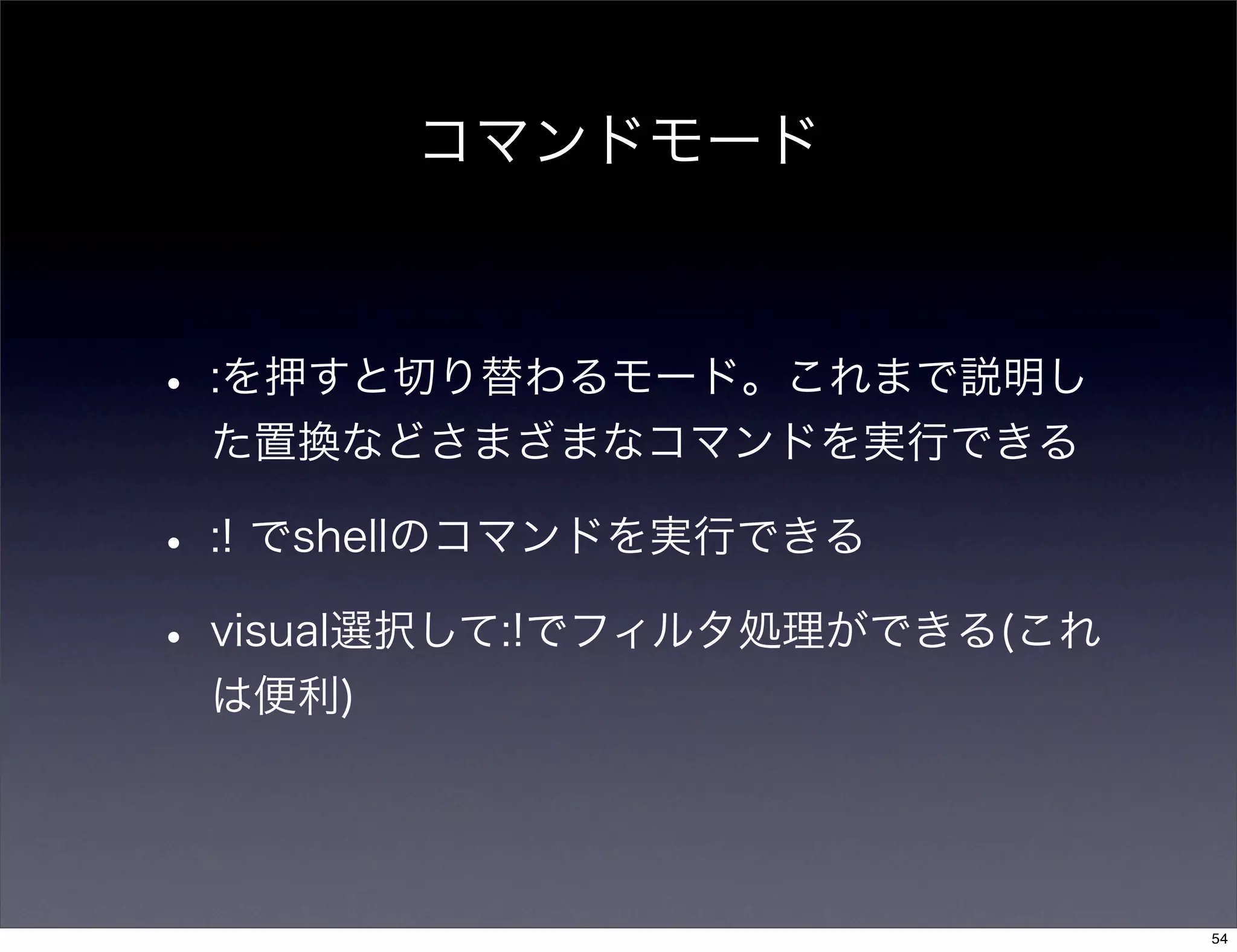 コマンドモード

• :を押すと切り替わるモード。これまで説明した置換などさまざまなコマンドを実行できる

• :! でshellのコマンドを実行できる

• visual選択して:!でフィルタ処理ができる(これは便利)

54